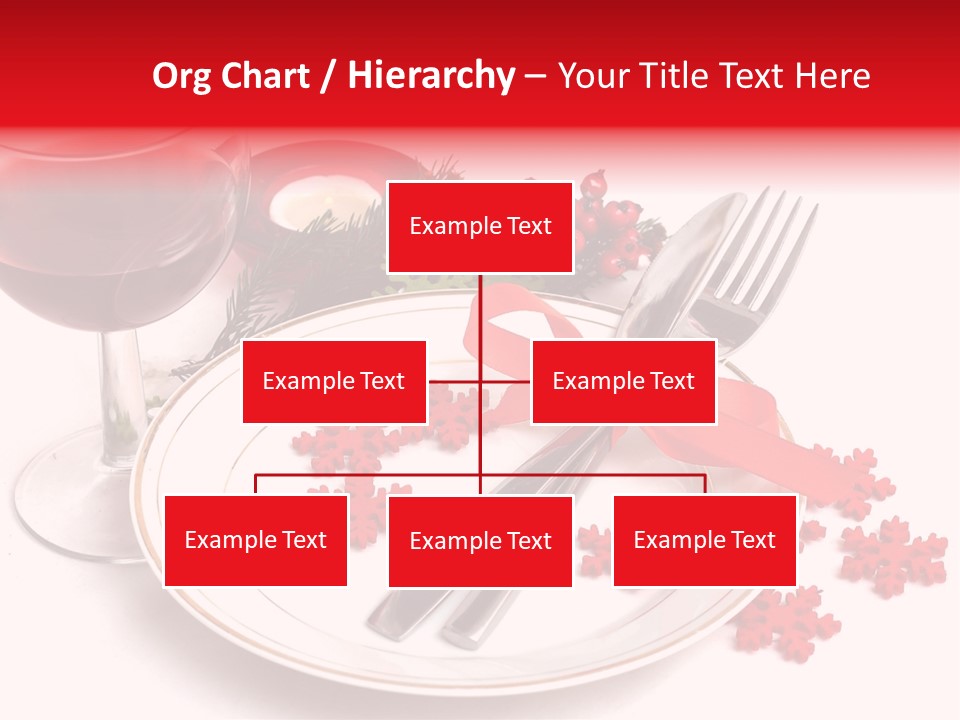 Org Chart / Hierarchy – Your Title Text Here

Example Text

Example Text

Example Text

Example Text

Example Text

Example Text